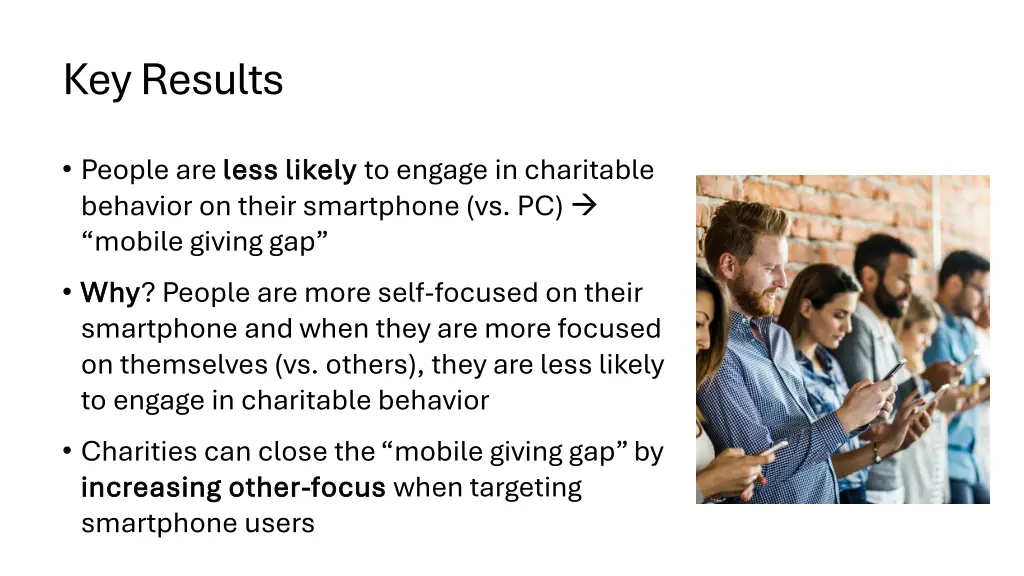 Key Results

• People are less likely to engage in charitable behavior on their smartphone (vs. PC) → “mobile giving gap”

• Why? People are more self-focused on their smartphone and when they are more focused on themselves (vs. others), they are less likely to engage in charitable behavior

• Charities can close the “mobile giving gap” by increasing other-focus when targeting smartphone users